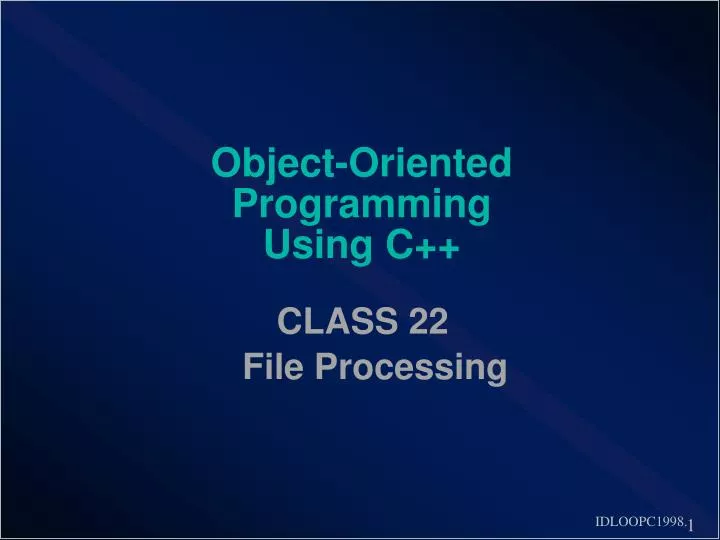 Object-Oriented Programming Using C++

CLASS 22
File Processing

IDLOOPC1998.1